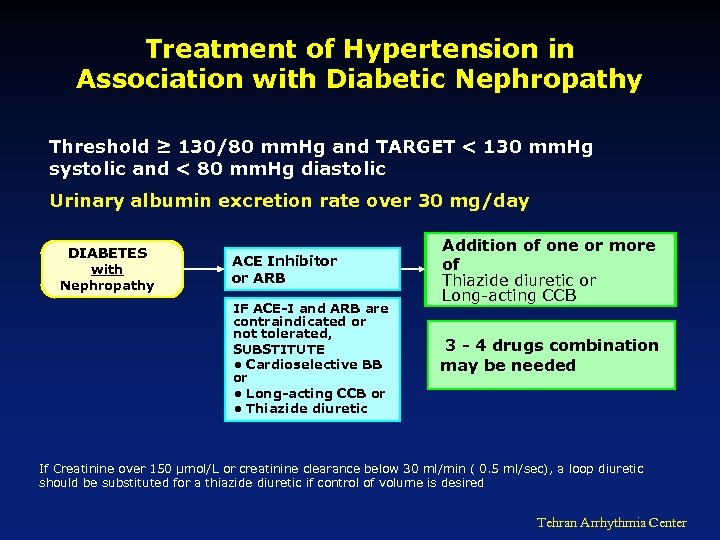 Treatment of Hypertension in Association with Diabetic Nephropathy

Threshold ≥ 130/80 mmHg and TARGET < 130 mmHg systolic and < 80 mmHg diastolic

Urinary albumin excretion rate over 30 mg/day

DIABETES
with
Nephropathy

ACE Inhibitor or ARB

IF ACE-I and ARB are contraindicated or not tolerated, SUBSTITUTE
• Cardioselective BB or
• Long-acting CCB or
• Thiazide diuretic

Addition of one or more of
Thiazide diuretic or
Long-acting CCB

3 - 4 drugs combination may be needed

If Creatinine over 150 μmol/L or creatinine clearance below 30 ml/min ( 0.5 ml/sec), a loop diuretic should be substituted for a thiazide diuretic if control of volume is desired

Tehran Arrhythmia Center